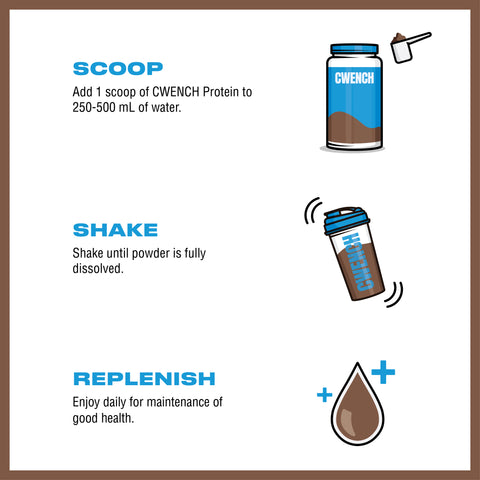 SCOOP

Add 1 scoop of CWENCH Protein to 250-500 mL of water.

CWENCH

SHAKE

Shake until powder is fully dissolved.

CWENCH

REPLENISH

Enjoy daily for maintenance of good health.